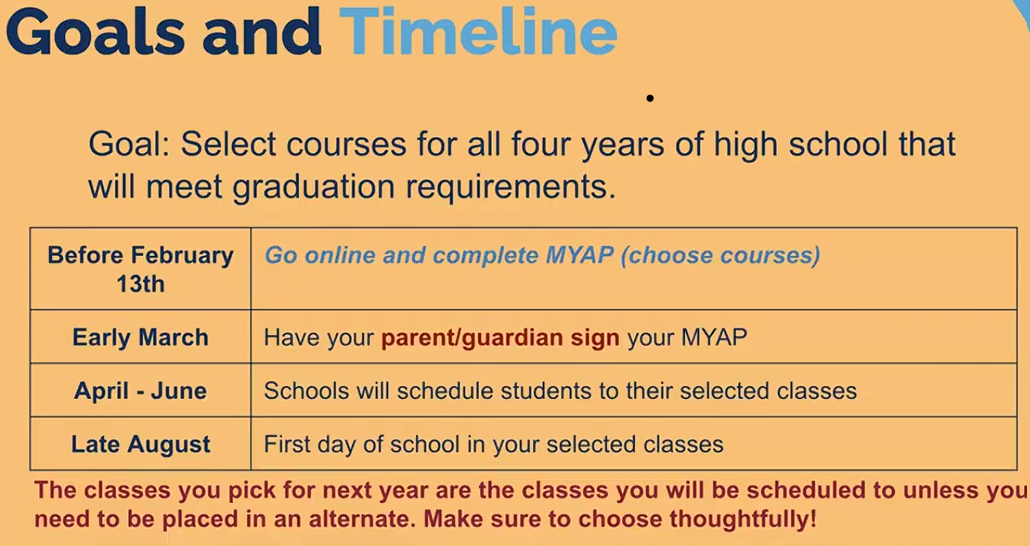 Goals and Timeline

Goal: Select courses for all four years of high school that will meet graduation requirements.

| Before February 13th | Go online and complete MYAP (choose courses) |
|---|---|
| Early March | Have your parent/guardian sign your MYAP |
| April - June | Schools will schedule students to their selected classes |
| Late August | First day of school in your selected classes |

The classes you pick for next year are the classes you will be scheduled to unless you need to be placed in an alternate. Make sure to choose thoughtfully!